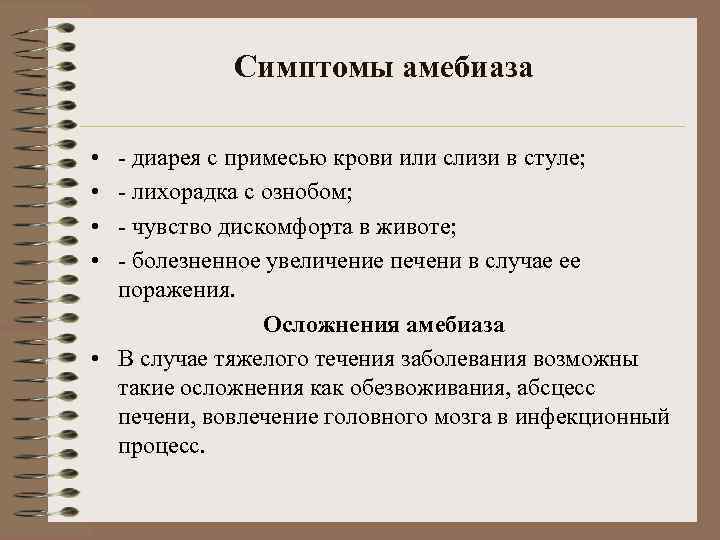 Симптомы амебиаза

• - диарея с примесью крови или слизи в стуле;
• - лихорадка с ознобом;
• - чувство дискомфорта в животе;
• - болезненное увеличение печени в случае ее поражения.

Осложнения амебиаза

• В случае тяжелого течения заболевания возможны такие осложнения как обезвоживания, абсцесс печени, вовлечение головного мозга в инфекционный процесс.